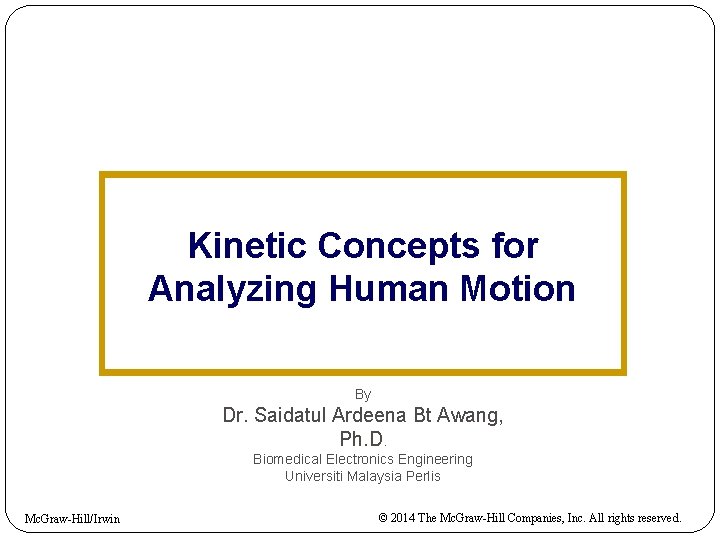 Kinetic Concepts for Analyzing Human Motion

By

Dr. Saidatul Ardeena Bt Awang, Ph.D.

Biomedical Electronics Engineering
Universiti Malaysia Perlis

McGraw-Hill/Irwin

© 2014 The McGraw-Hill Companies, Inc. All rights reserved.